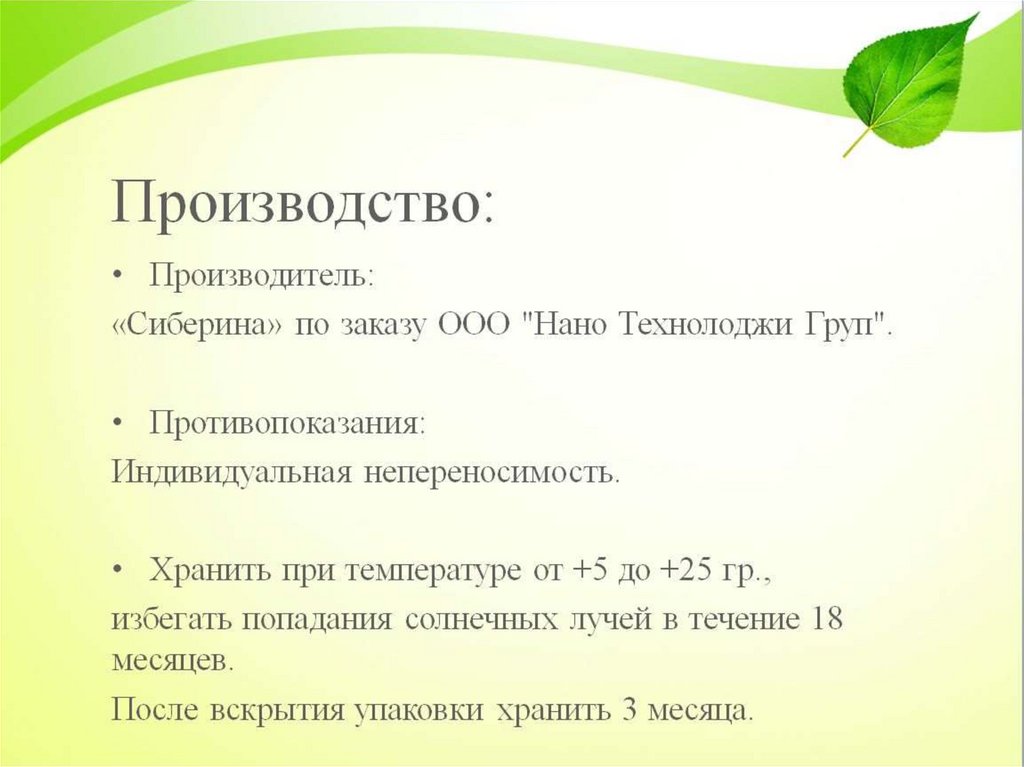 Производство:

• Производитель:

«Сиберина» по заказу ООО "Нано Технолоджи Груп".

• Противопоказания:

Индивидуальная непереносимость.

• Хранить при температуре от +5 до +25 гр.,

избегать попадания солнечных лучей в течение 18 месяцев.

После вскрытия упаковки хранить 3 месяца.